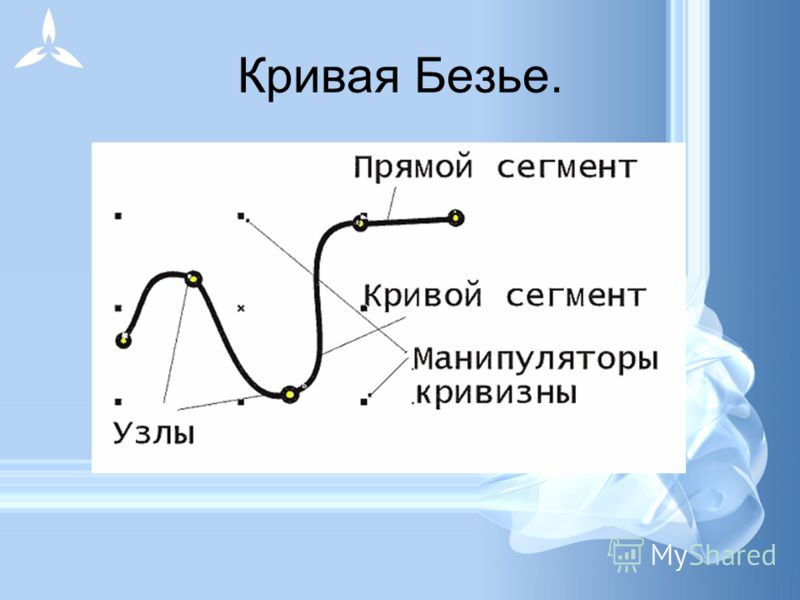 Кривая Безье.

Прямой сегмент

Кривой сегмент

Манипуляторы кривизны

Узлы

MyShared